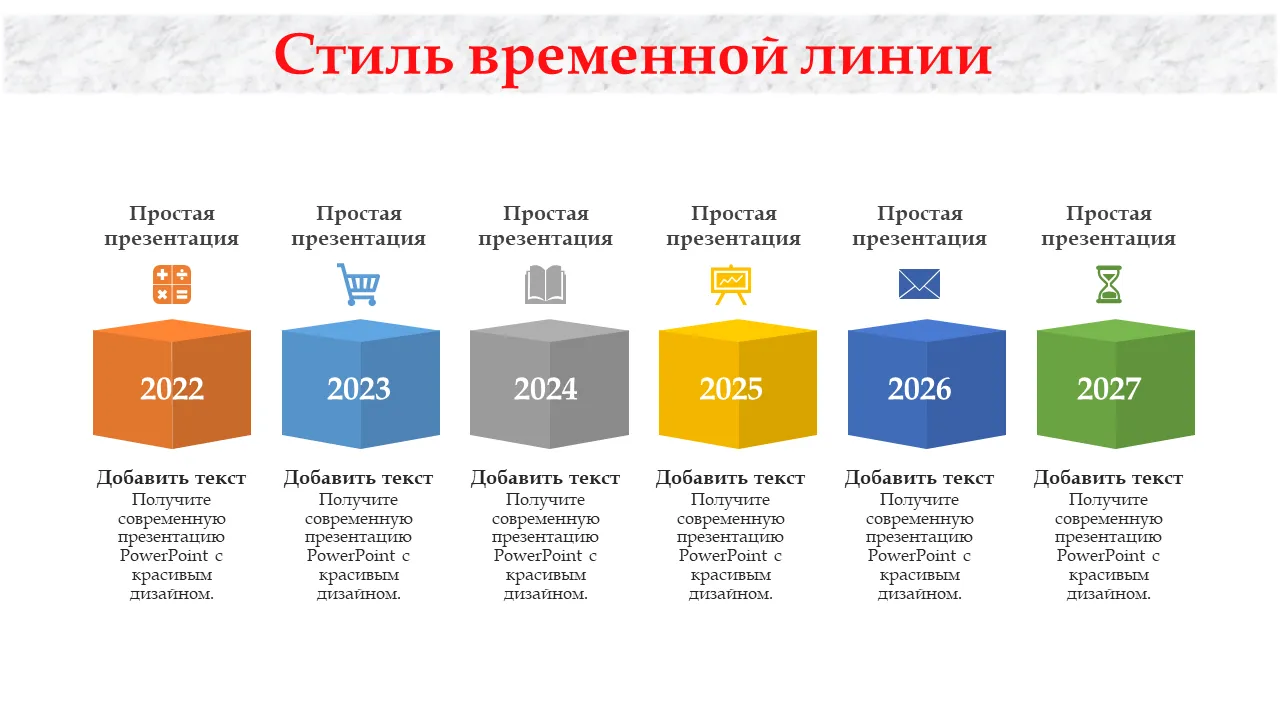 Стиль временной линии

Простая презентация

2022

Добавить текст
Получите современную презентацию PowerPoint с красивым дизайном.

Простая презентация

2023

Добавить текст
Получите современную презентацию PowerPoint с красивым дизайном.

Простая презентация

2024

Добавить текст
Получите современную презентацию PowerPoint с красивым дизайном.

Простая презентация

2025

Добавить текст
Получите современную презентацию PowerPoint с красивым дизайном.

Простая презентация

2026

Добавить текст
Получите современную презентацию PowerPoint с красивым дизайном.

Простая презентация

2027

Добавить текст
Получите современную презентацию PowerPoint с красивым дизайном.